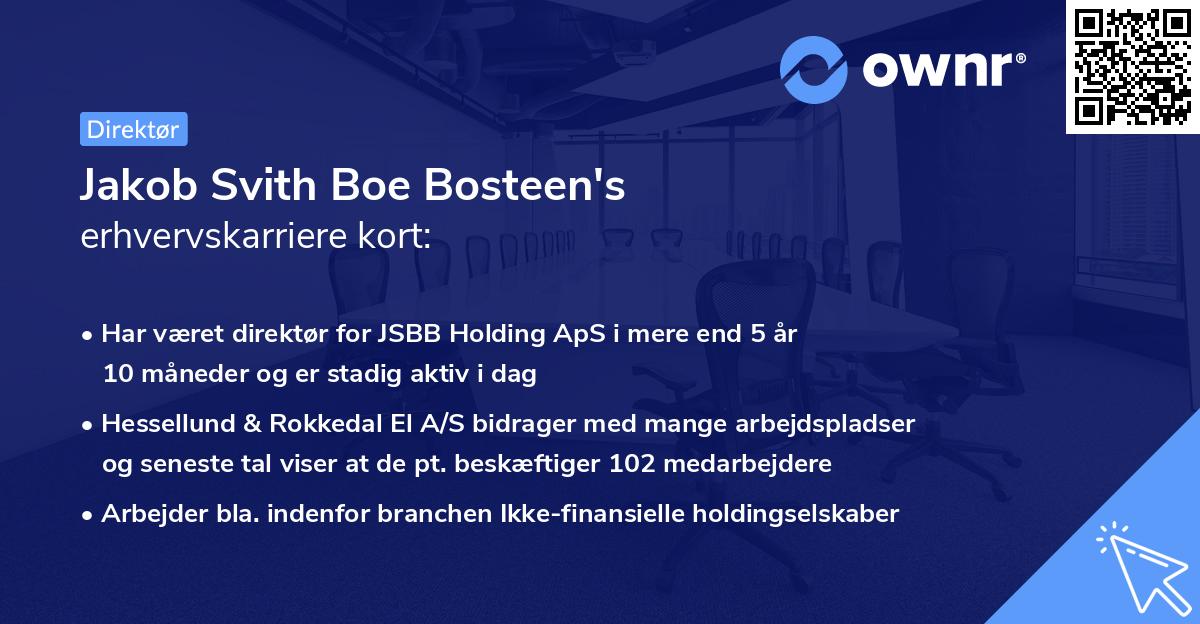 ownr®

Direktør

Jakob Svith Boe Bosteen's
erhvervskarriere kort:

• Har været direktør for JSBB Holding ApS i mere end 5 år 10 måneder og er stadig aktiv i dag

• Hessellund & Rokkedal El A/S bidrager med mange arbejdspladser og seneste tal viser at de pt. beskæftiger 102 medarbejdere

• Arbejder bla. indenfor branchen Ikke-finansielle holdingselskaber